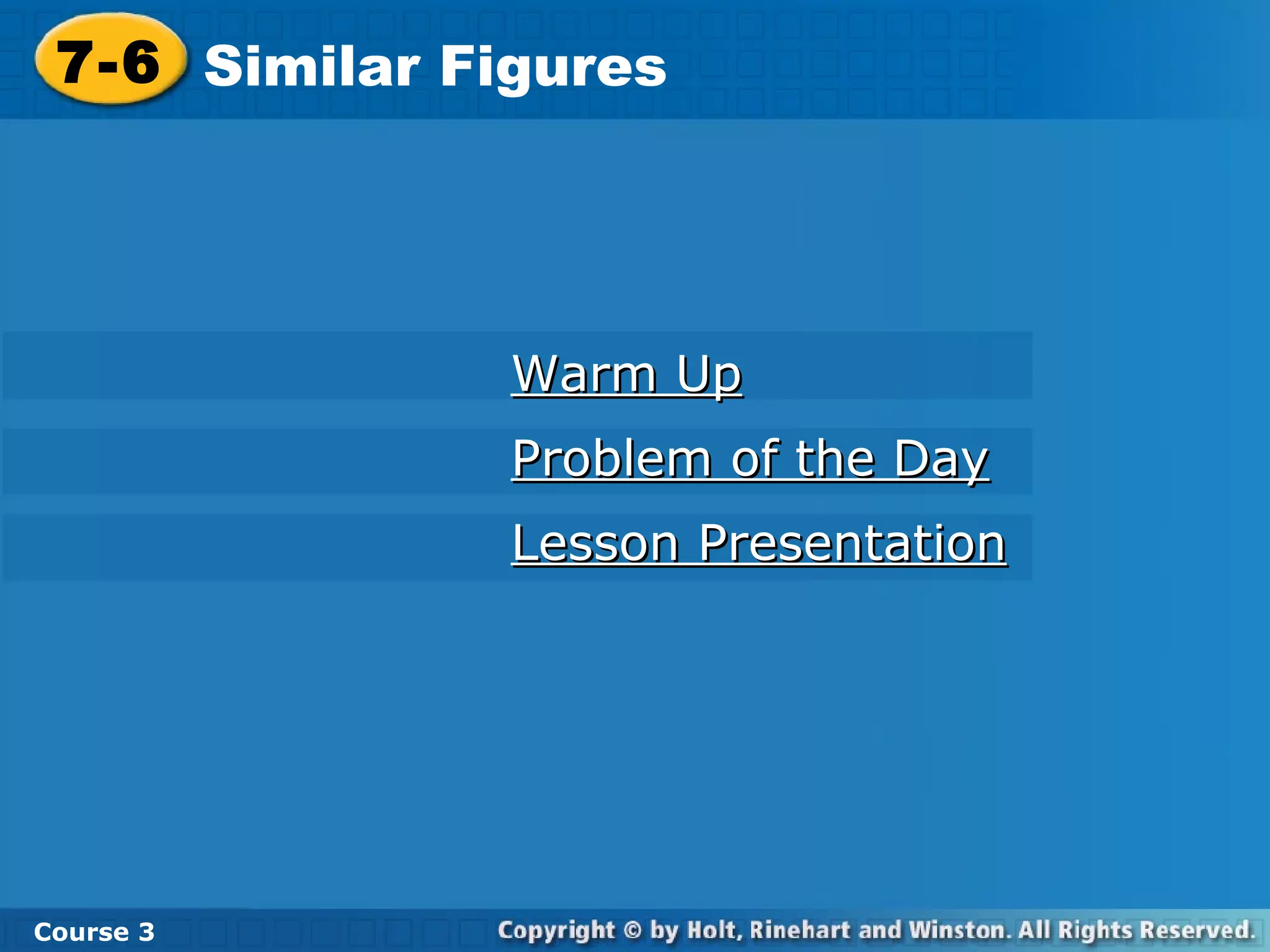 7-6 Similar Figures

Warm Up

Problem of the Day

Lesson Presentation

Course 3

Copyright © by Holt, Rinehart and Winston. All Rights Reserved.